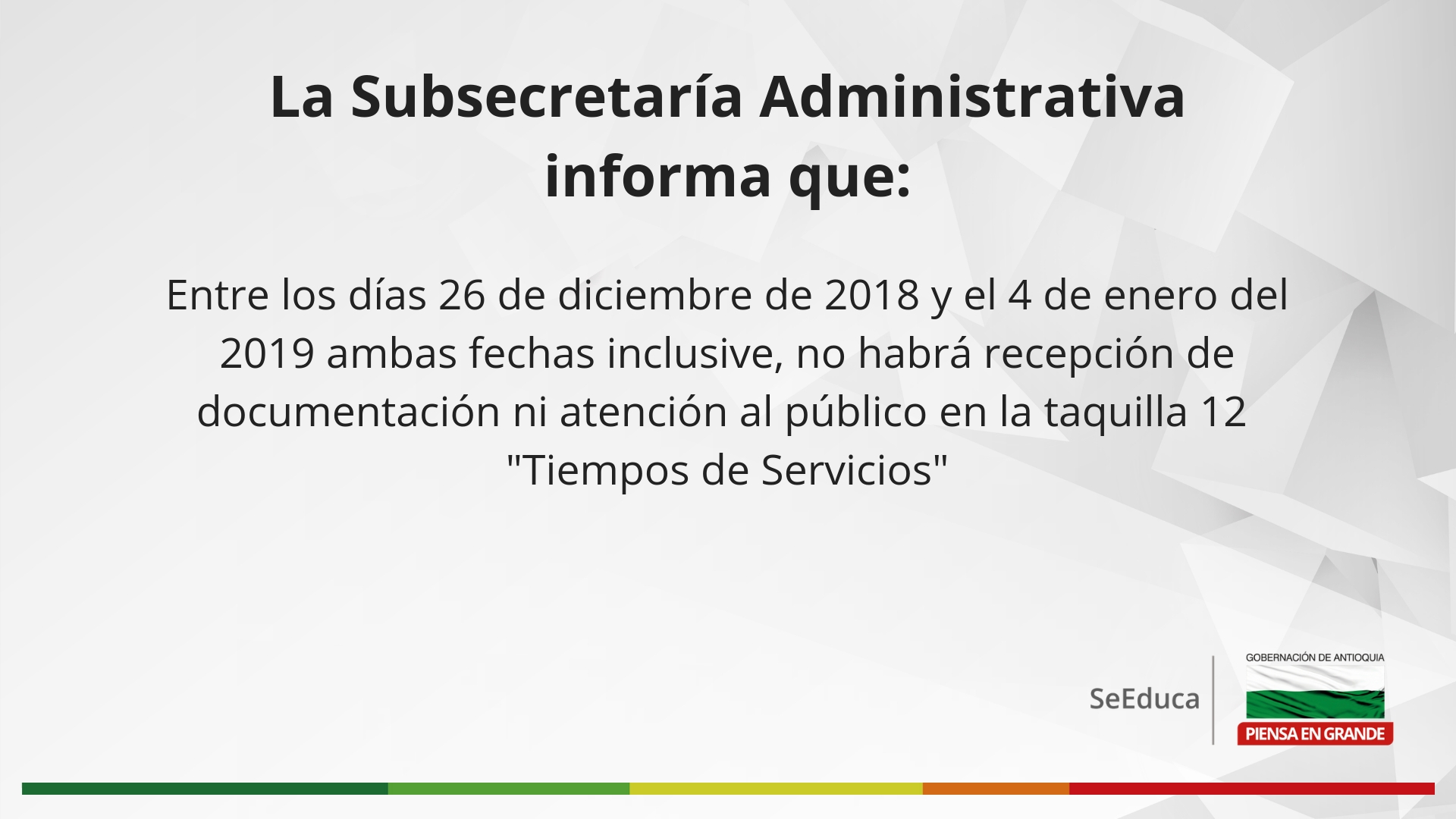 La Subsecretaría Administrativa informa que:

Entre los días 26 de diciembre de 2018 y el 4 de enero del 2019 ambas fechas inclusive, no habrá recepción de documentación ni atención al público en la taquilla 12 "Tiempos de Servicios"

SeEduca

GOBERNACIÓN DE ANTIOQUIA

PIENSA EN GRANDE